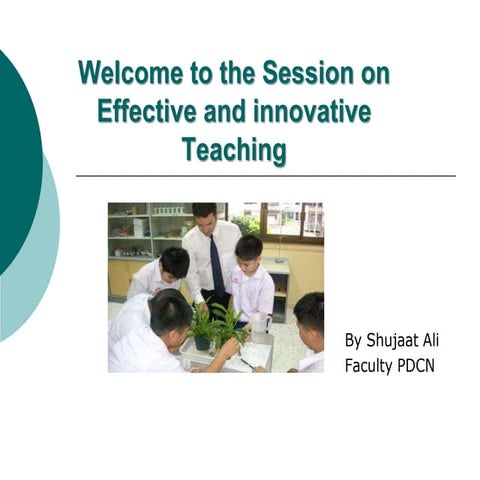 Welcome to the Session on Effective and innovative Teaching

By Shujaat Ali
Faculty PDCN